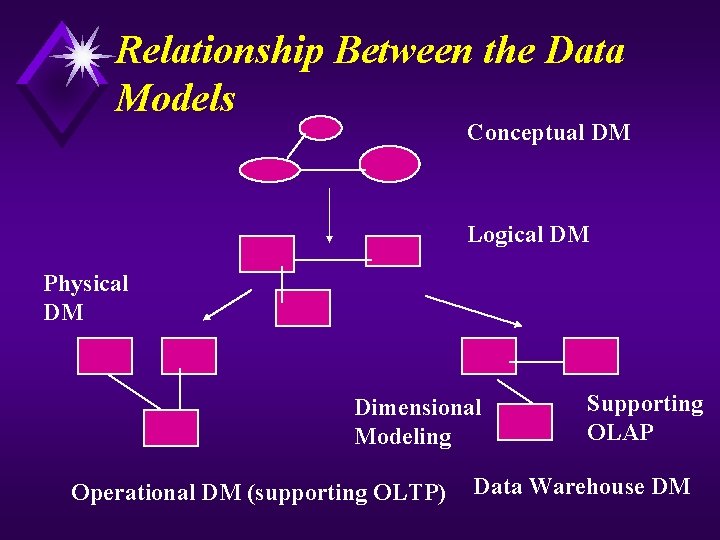 Relationship Between the Data Models

Conceptual DM

Logical DM

Physical DM

Dimensional Modeling

Supporting OLAP

Operational DM (supporting OLTP)

Data Warehouse DM